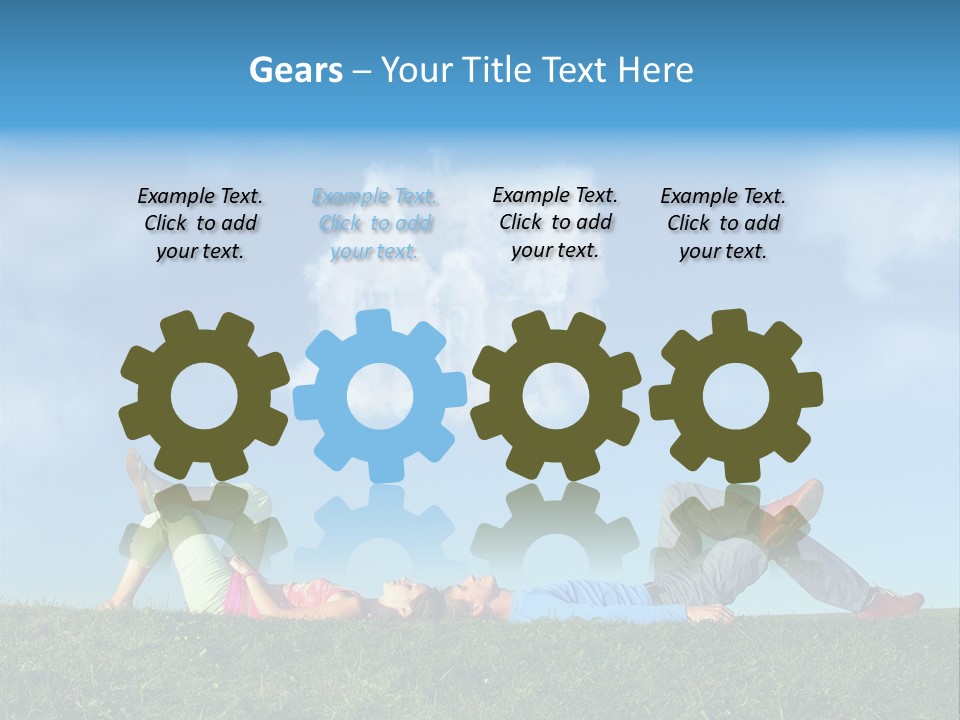 Gears – Your Title Text Here

Example Text. Click to add your text.

Example Text. Click to add your text.

Example Text. Click to add your text.

Example Text. Click to add your text.